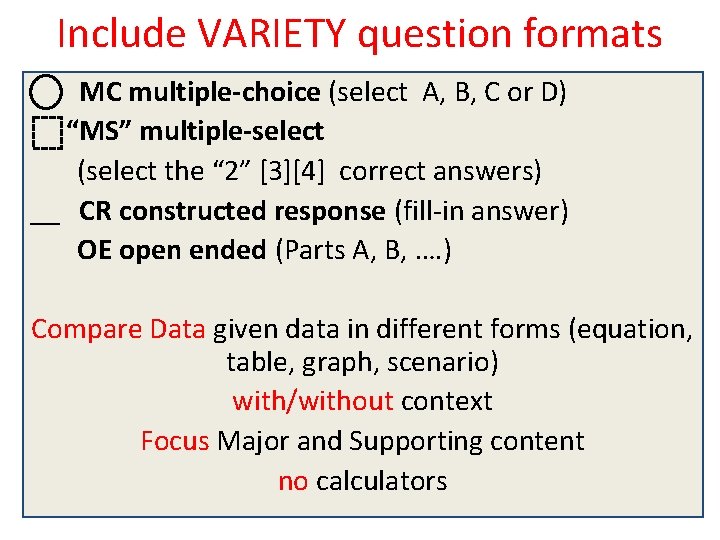 Include VARIETY question formats

MC multiple-choice (select A, B, C or D)

"MS" multiple-select
(select the "2" [3][4] correct answers)

__ CR constructed response (fill-in answer)

OE open ended (Parts A, B, ….)

Compare Data given data in different forms (equation, table, graph, scenario)

with/without context

Focus Major and Supporting content

no calculators